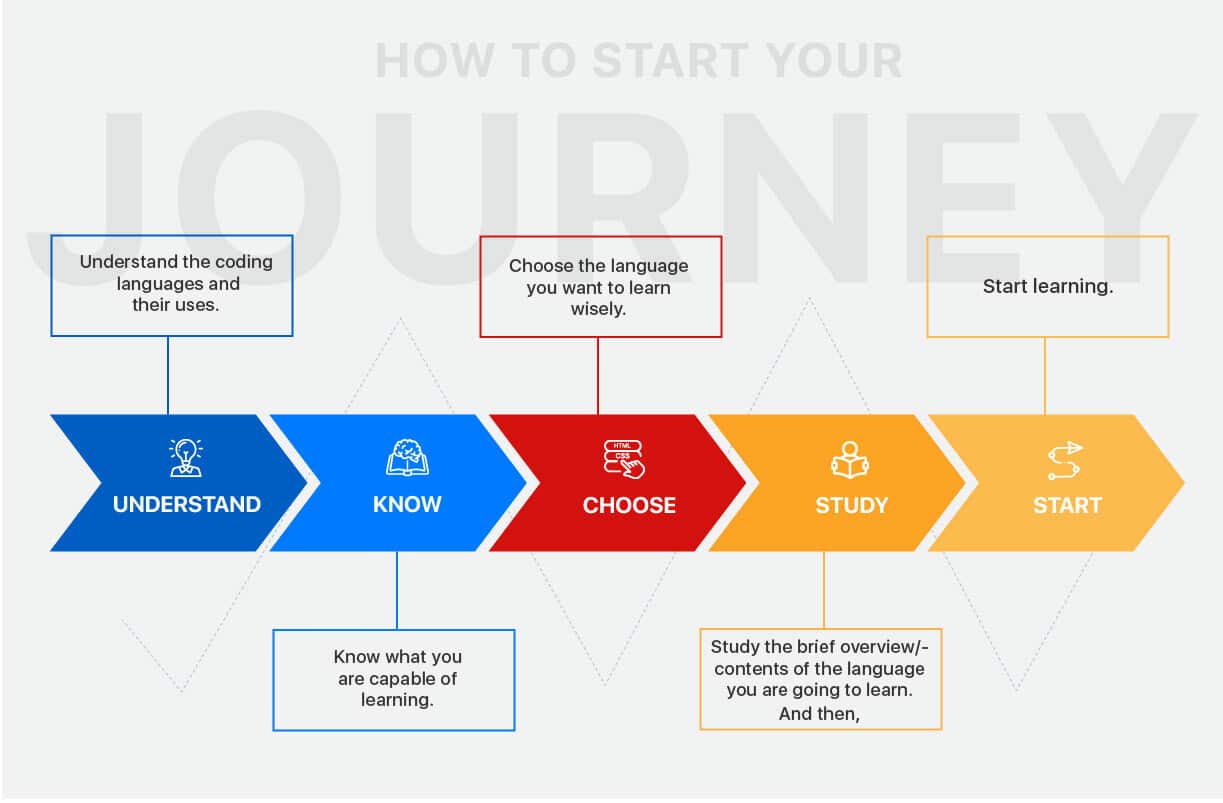 HOW TO START YOUR

JOURNEY

Understand the coding languages and their uses.

Choose the language you want to learn wisely.

Start learning.

UNDERSTAND

KNOW

HTML
CSS

CHOOSE

STUDY

START

Know what you are capable of learning.

Study the brief overview/-contents of the language you are going to learn. And then,